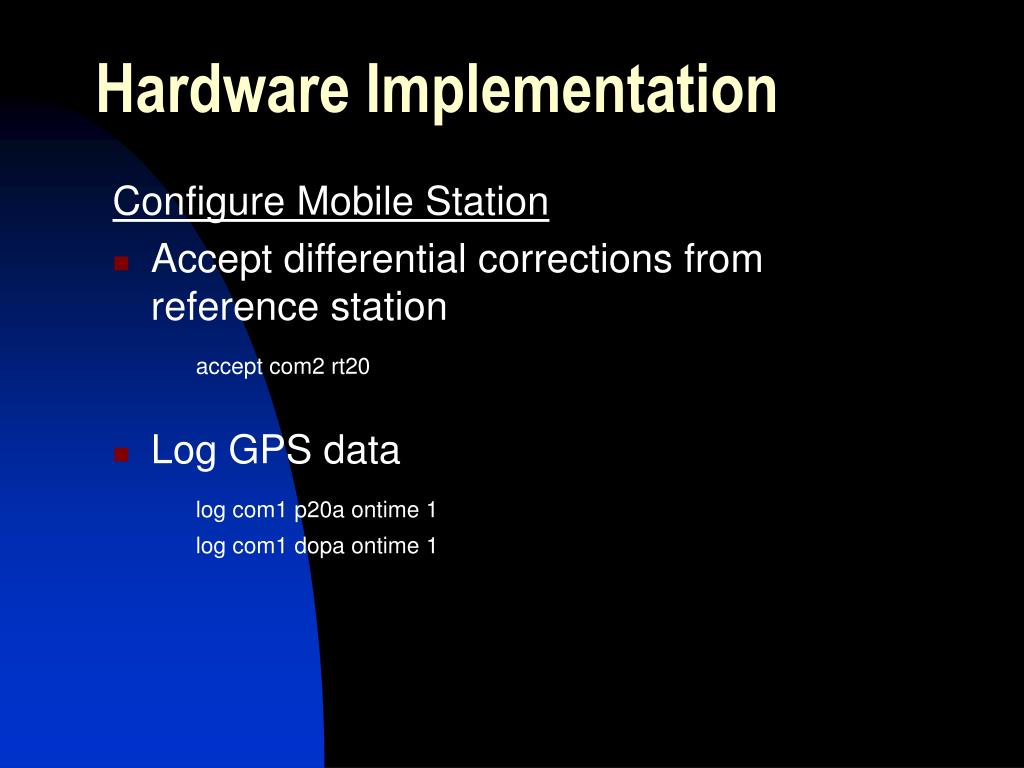 Hardware Implementation

Configure Mobile Station

Accept differential corrections from reference station

accept com2 rt20

Log GPS data

log com1 p20a ontime 1
log com1 dopa ontime 1